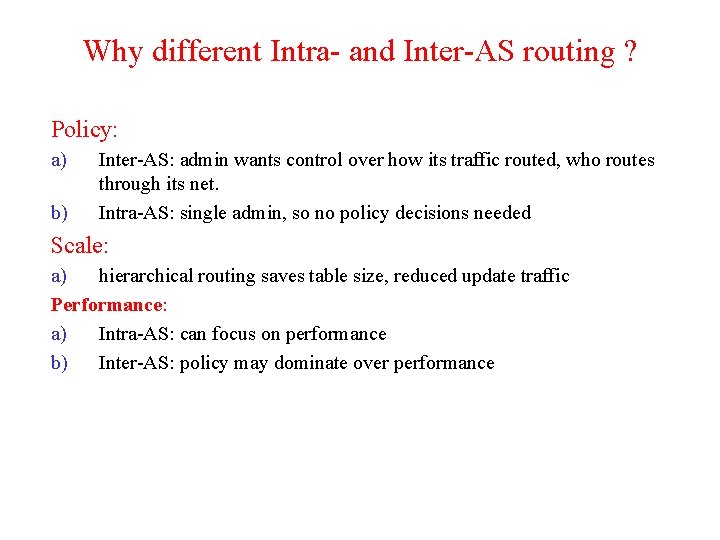 Why different Intra- and Inter-AS routing ?

Policy:

a) Inter-AS: admin wants control over how its traffic routed, who routes through its net.

b) Intra-AS: single admin, so no policy decisions needed

Scale:

a) hierarchical routing saves table size, reduced update traffic

Performance:

a) Intra-AS: can focus on performance

b) Inter-AS: policy may dominate over performance